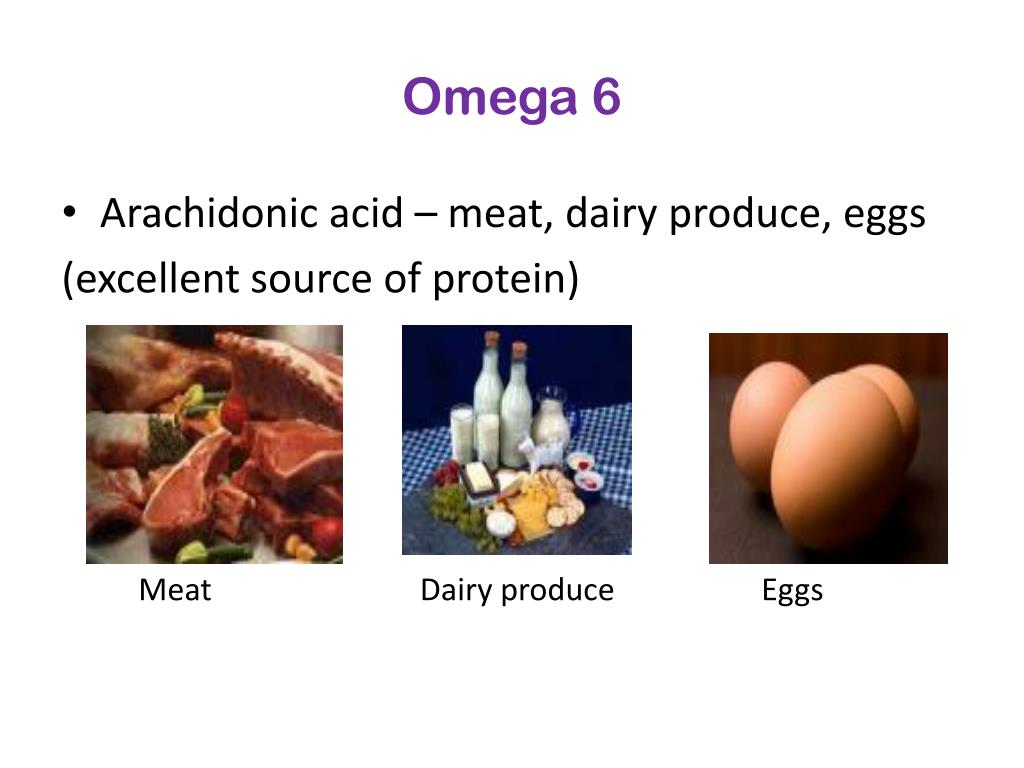 Omega 6

• Arachidonic acid – meat, dairy produce, eggs (excellent source of protein)

Meat

Dairy produce

Eggs